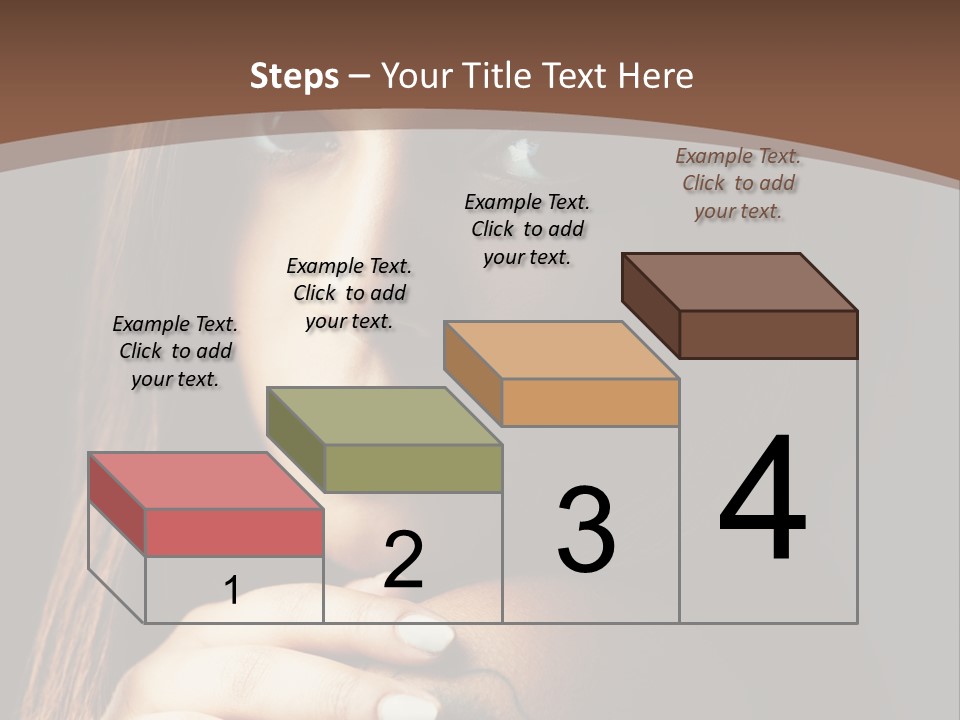 Steps – Your Title Text Here

Example Text. Click to add your text.

Example Text. Click to add your text.

Example Text. Click to add your text.

Example Text. Click to add your text.

1

2

3

4